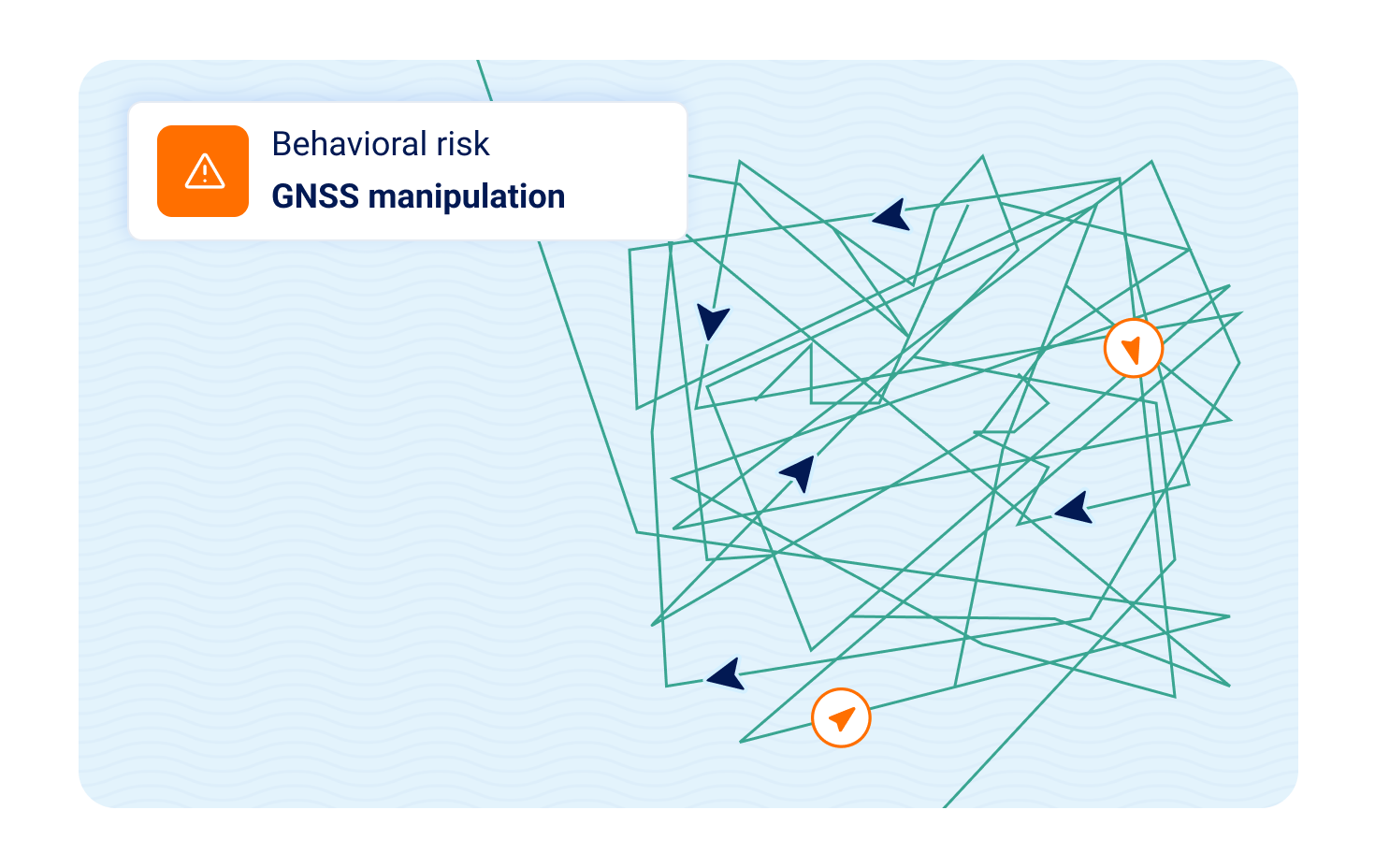 Behavioral risk
GNSS manipulation